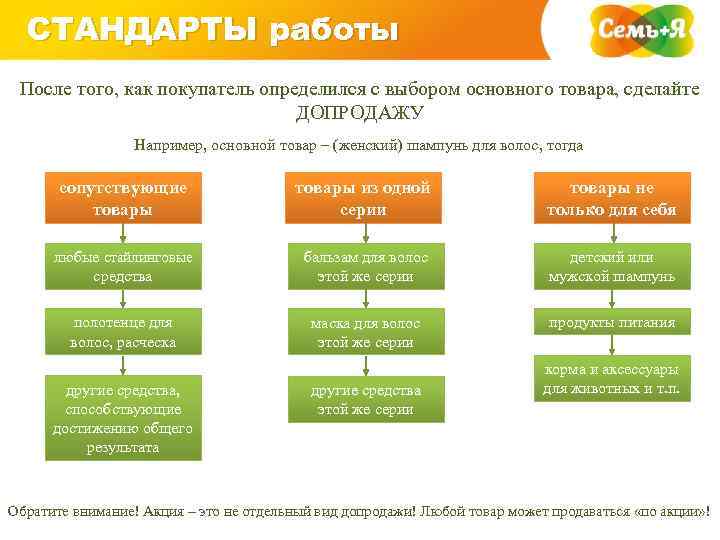 СТАНДАРТЫ работы

Семь+Я

После того, как покупатель определился с выбором основного товара, сделайте ДОПРОДАЖУ

Например, основной товар – (женский) шампунь для волос, тогда

сопутствующие товары

любые стайлинговые средства

полотенце для волос, расческа

другие средства, способствующие достижению общего результата

товары из одной серии

бальзам для волос этой же серии

маска для волос этой же серии

другие средства этой же серии

товары не только для себя

детский или мужской шампунь

продукты питания

корма и аксессуары для животных и т.п.

Обратите внимание! Акция – это не отдельный вид допродажи! Любой товар может продаваться «по акции»!